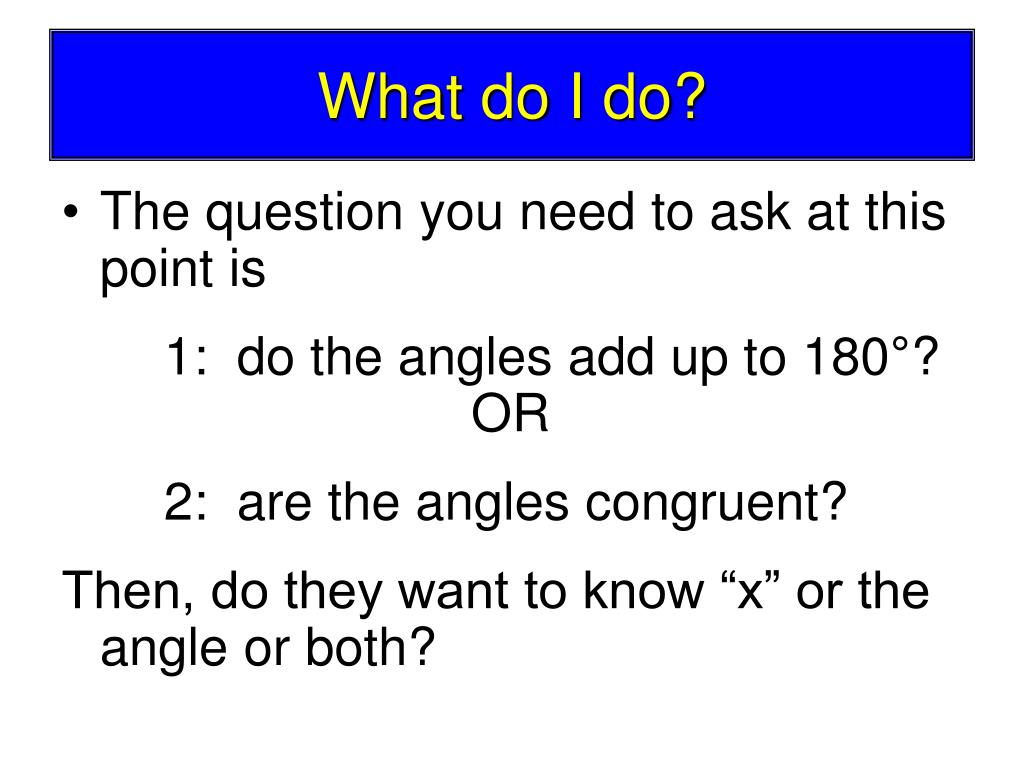 What do I do?

• The question you need to ask at this point is

1: do the angles add up to 180°?
OR

2: are the angles congruent?

Then, do they want to know “x” or the angle or both?